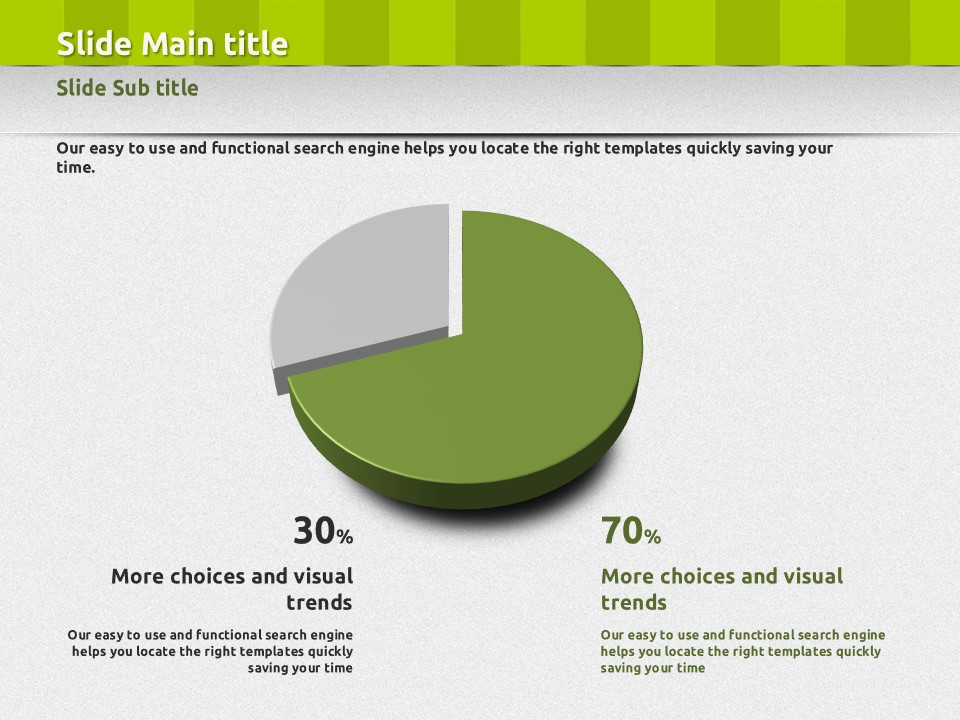 Slide Main title

Slide Sub title

Our easy to use and functional search engine helps you locate the right templates quickly saving your time.

30%

More choices and visual trends

Our easy to use and functional search engine helps you locate the right templates quickly saving your time

70%

More choices and visual trends

Our easy to use and functional search engine helps you locate the right templates quickly saving your time